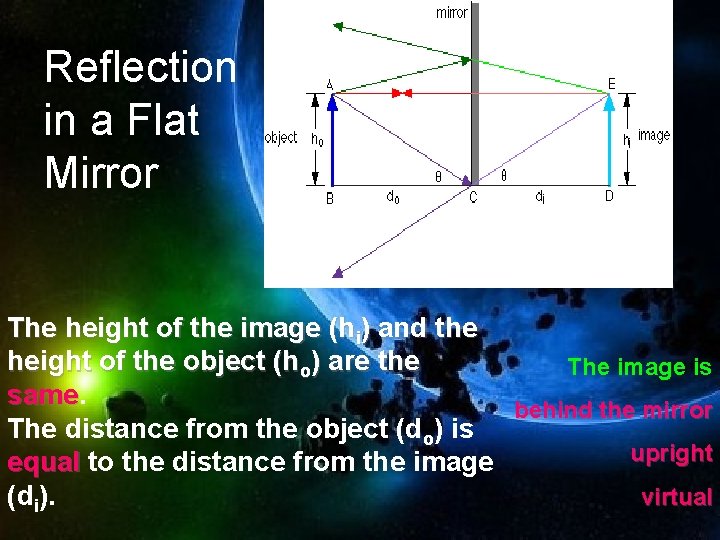 Reflection in a Flat Mirror

mirror

A

E

object

$h_o$

$h_i$

image

$\theta$

$\theta$

B

$d_o$

C

$d_i$

D

The height of the image ($h_i$) and the height of the object ($h_o$) are the same.
The distance from the object ($d_o$) is equal to the distance from the image ($d_i$).

The image is
behind the mirror
upright
virtual